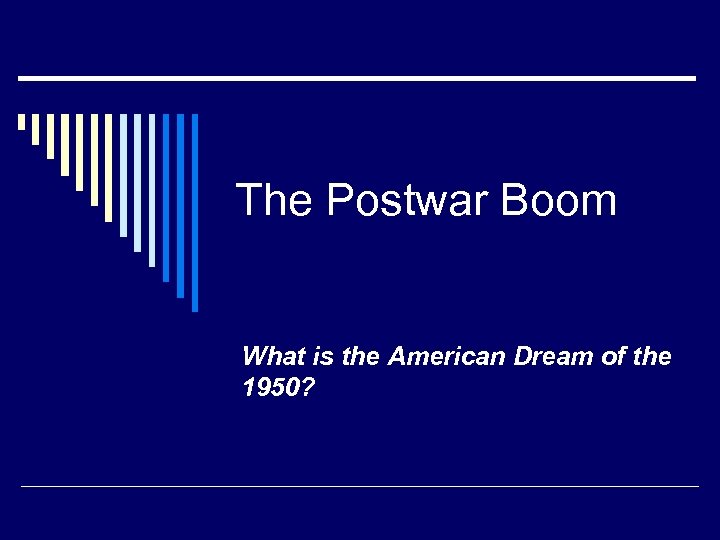 The Postwar Boom

What is the American Dream of the 1950?